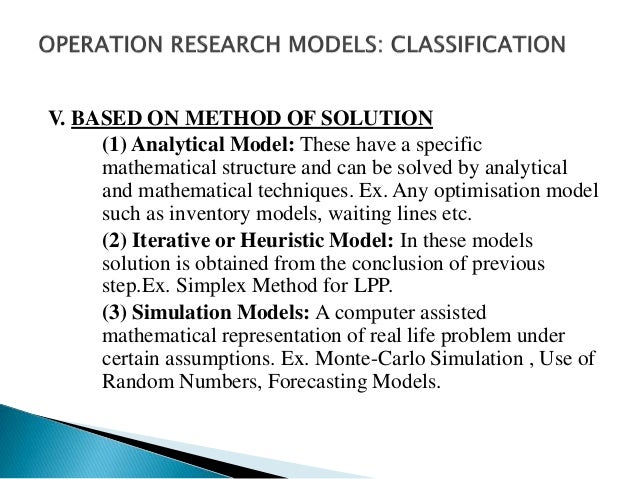 OPERATION RESEARCH MODELS: CLASSIFICATION

V. BASED ON METHOD OF SOLUTION

(1) Analytical Model: These have a specific mathematical structure and can be solved by analytical and mathematical techniques. Ex. Any optimisation model such as inventory models, waiting lines etc.

(2) Iterative or Heuristic Model: In these models solution is obtained from the conclusion of previous step.Ex. Simplex Method for LPP.

(3) Simulation Models: A computer assisted mathematical representation of real life problem under certain assumptions. Ex. Monte-Carlo Simulation , Use of Random Numbers, Forecasting Models.